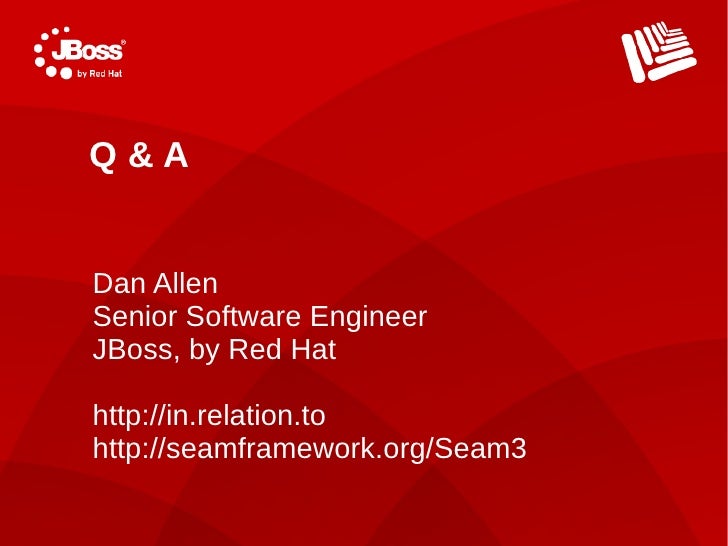 JBoss®
by Red Hat

Q & A

Dan Allen
Senior Software Engineer
JBoss, by Red Hat

http://in.relation.to
http://seamframework.org/Seam3